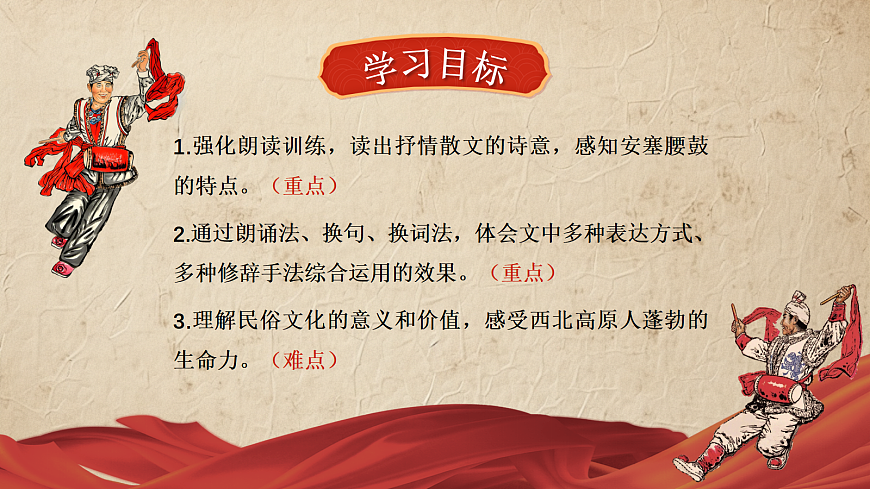 学习目标

1.强化朗读训练，读出抒情散文的诗意，感知安塞腰鼓的特点。（重点）

2.通过朗诵法、换句、换词法，体会文中多种表达方式、多种修辞手法综合运用的效果。（重点）

3.理解民俗文化的意义和价值，感受西北高原人蓬勃的生命力。（难点）